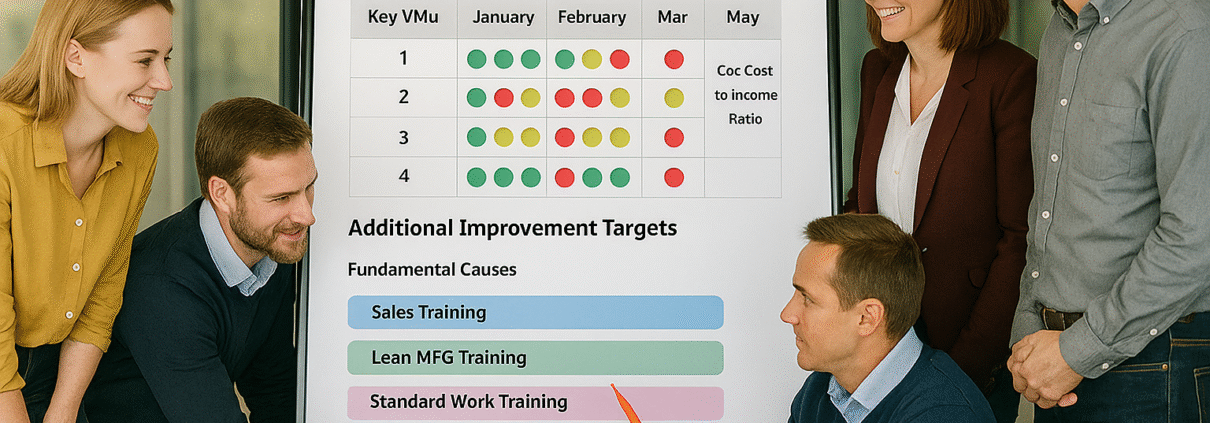 | Key VMu | January | February | Mar | May |
|---|---|---|---|---|
| 1 | | | | Coc Cost to income Ratio |
| 2 | | | | |
| 3 | | | | |
| 4 | | | | |

Additional Improvement Targets

Fundamental Causes

Sales Training

Lean MFG Training

Standard Work Training